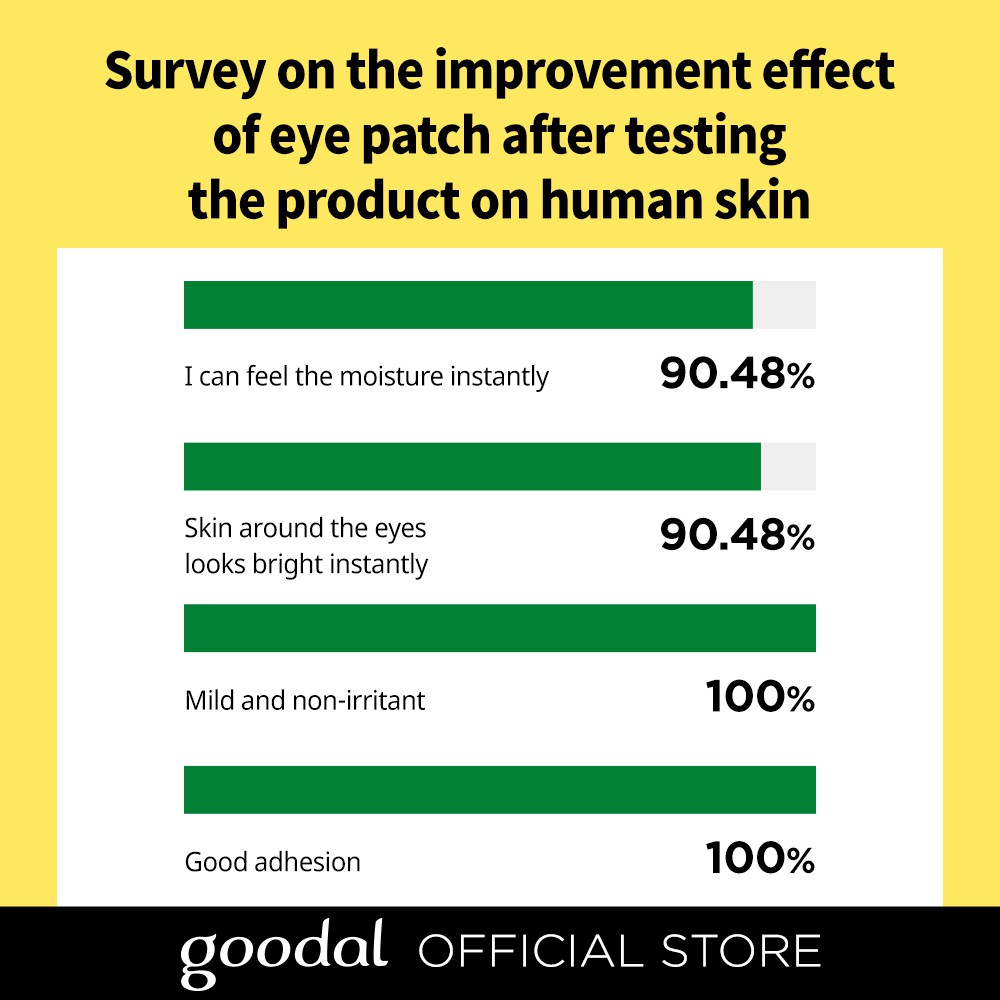 Survey on the improvement effect of eye patch after testing the product on human skin

I can feel the moisture instantly 90.48%

Skin around the eyes looks bright instantly 90.48%

Mild and non-irritant 100%

Good adhesion 100%

goodal OFFICIAL STORE